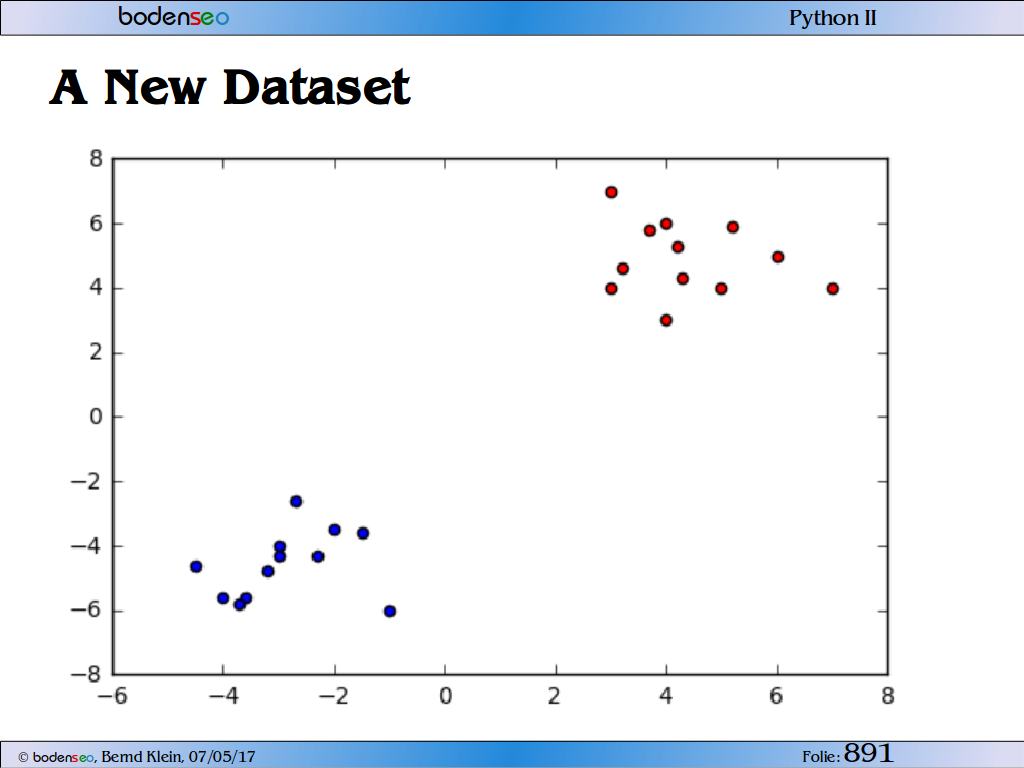 bodenseo

Python II

A New Dataset

8
6
4
2
0
−2
−4
−6
−8

−6 −4 −2 0 2 4 6 8

© bodenseo, Bernd Klein, 07/05/17

Folie: 891